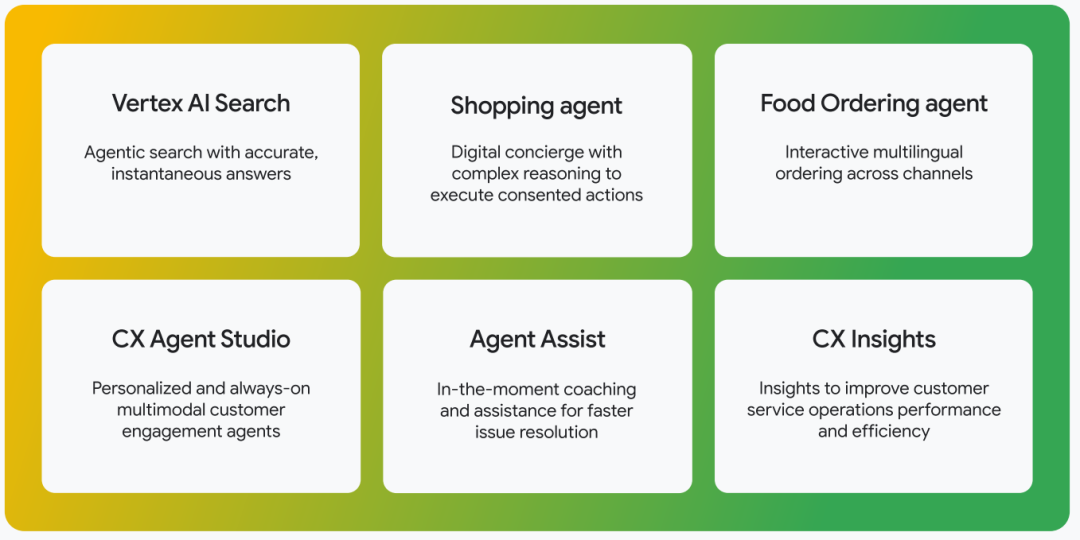 Vertex AI Search

Agentic search with accurate, instantaneous answers

Shopping agent

Digital concierge with complex reasoning to execute consented actions

Food Ordering agent

Interactive multilingual ordering across channels

CX Agent Studio

Personalized and always-on multimodal customer engagement agents

Agent Assist

In-the-moment coaching and assistance for faster issue resolution

CX Insights

Insights to improve customer service operations performance and efficiency